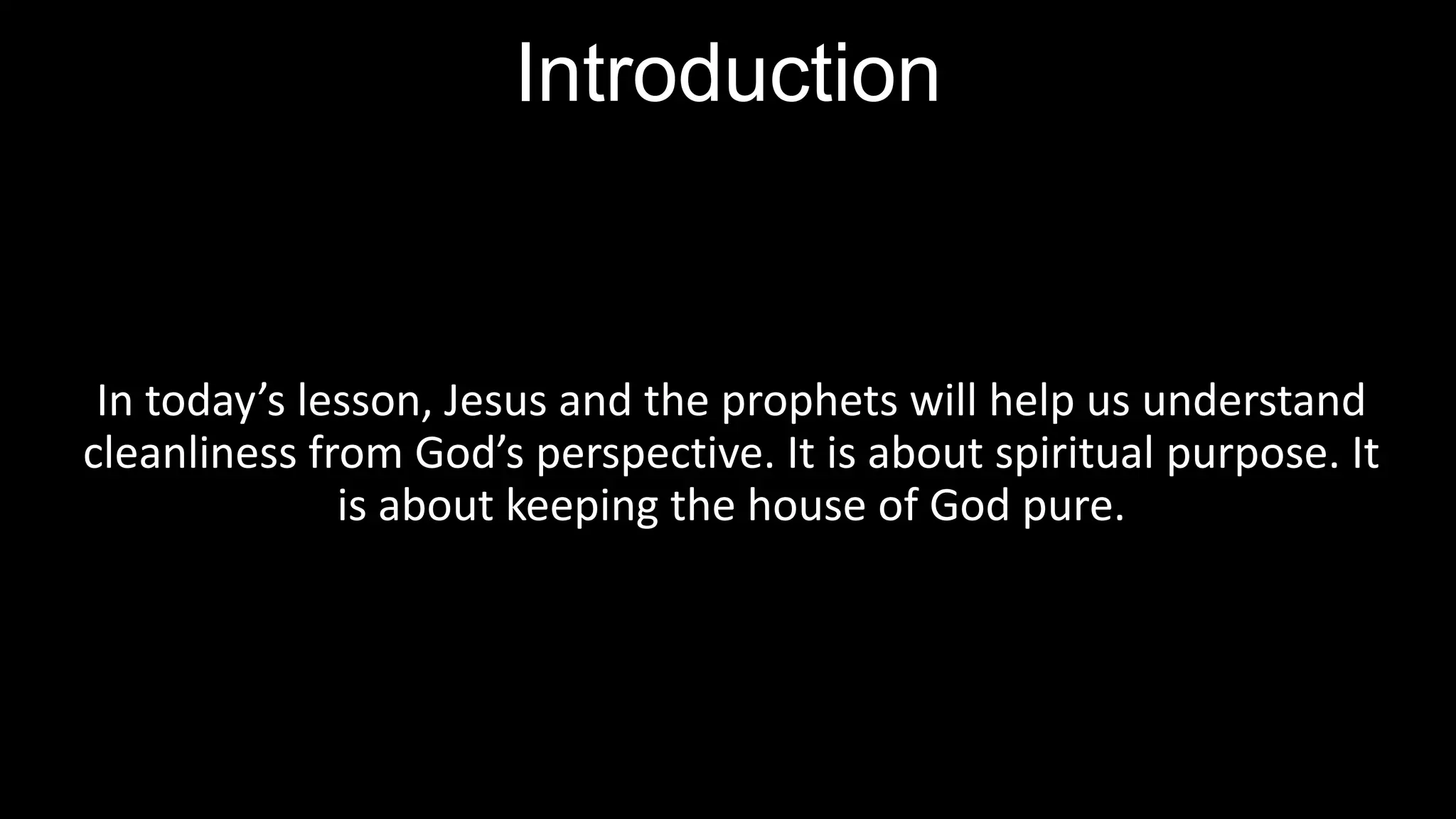 Introduction

In today’s lesson, Jesus and the prophets will help us understand cleanliness from God’s perspective. It is about spiritual purpose. It is about keeping the house of God pure.